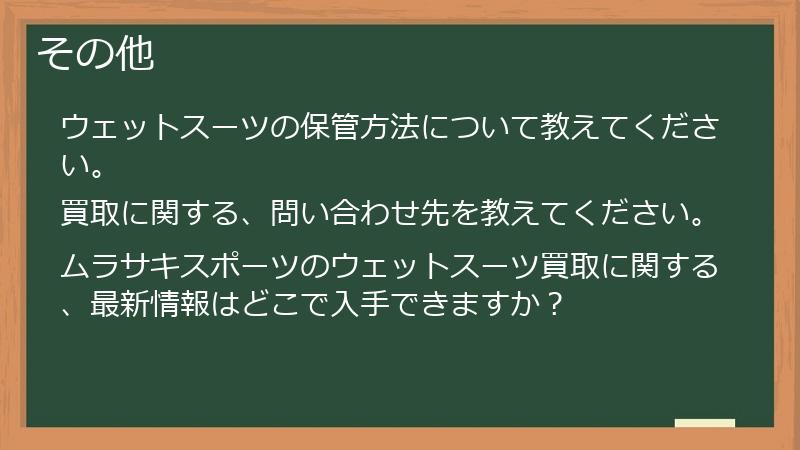 その他

ウェットスーツの保管方法について教えてください。

買取に関する、問い合わせ先を教えてください。

ムラサキスポーツのウェットスーツ買取に関する、最新情報はどこで入手できますか？